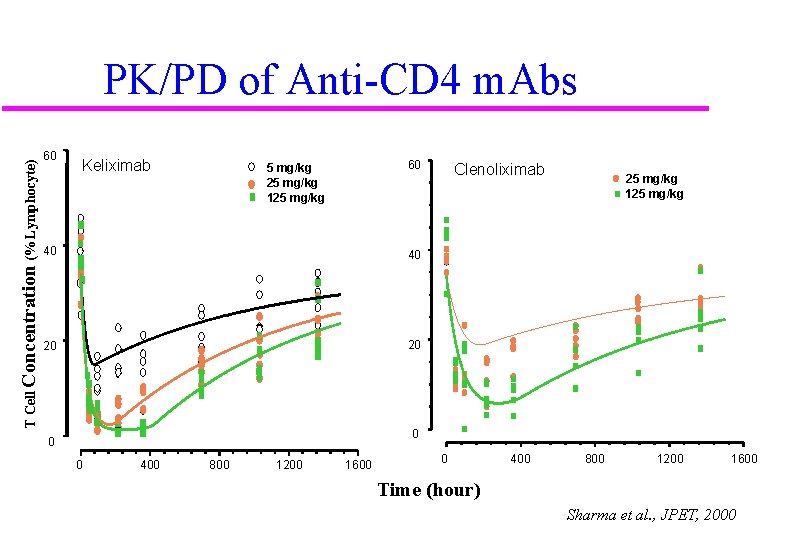 PK/PD of Anti-CD4 mAbs

T Cell Concentration (% Lymphocyte)

Keliximab

5 mg/kg
25 mg/kg
125 mg/kg

60
40
20
0

0 400 800 1200 1600

Clenoliximab

25 mg/kg
125 mg/kg

60
40
20
0

0 400 800 1200 1600

Time (hour)

Sharma et al., JPET, 2000